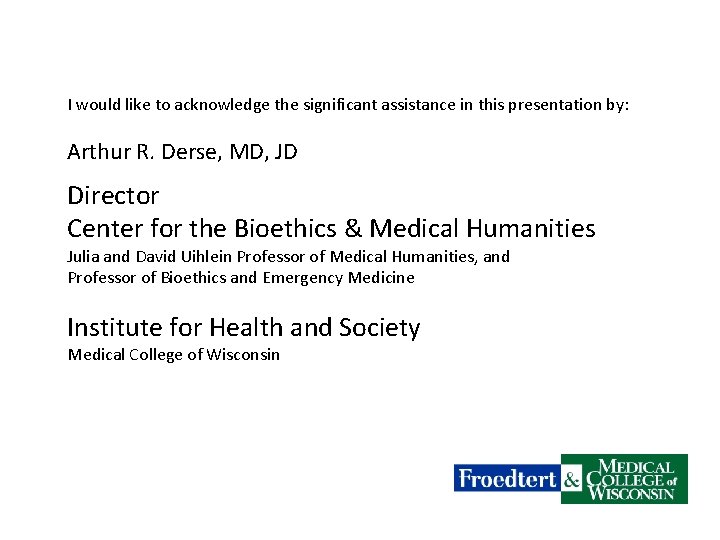 I would like to acknowledge the significant assistance in this presentation by:

Arthur R. Derse, MD, JD

Director
Center for the Bioethics & Medical Humanities
Julia and David Uihlein Professor of Medical Humanities, and Professor of Bioethics and Emergency Medicine

Institute for Health and Society
Medical College of Wisconsin

Froedtert & MEDICAL COLLEGE of WISCONSIN